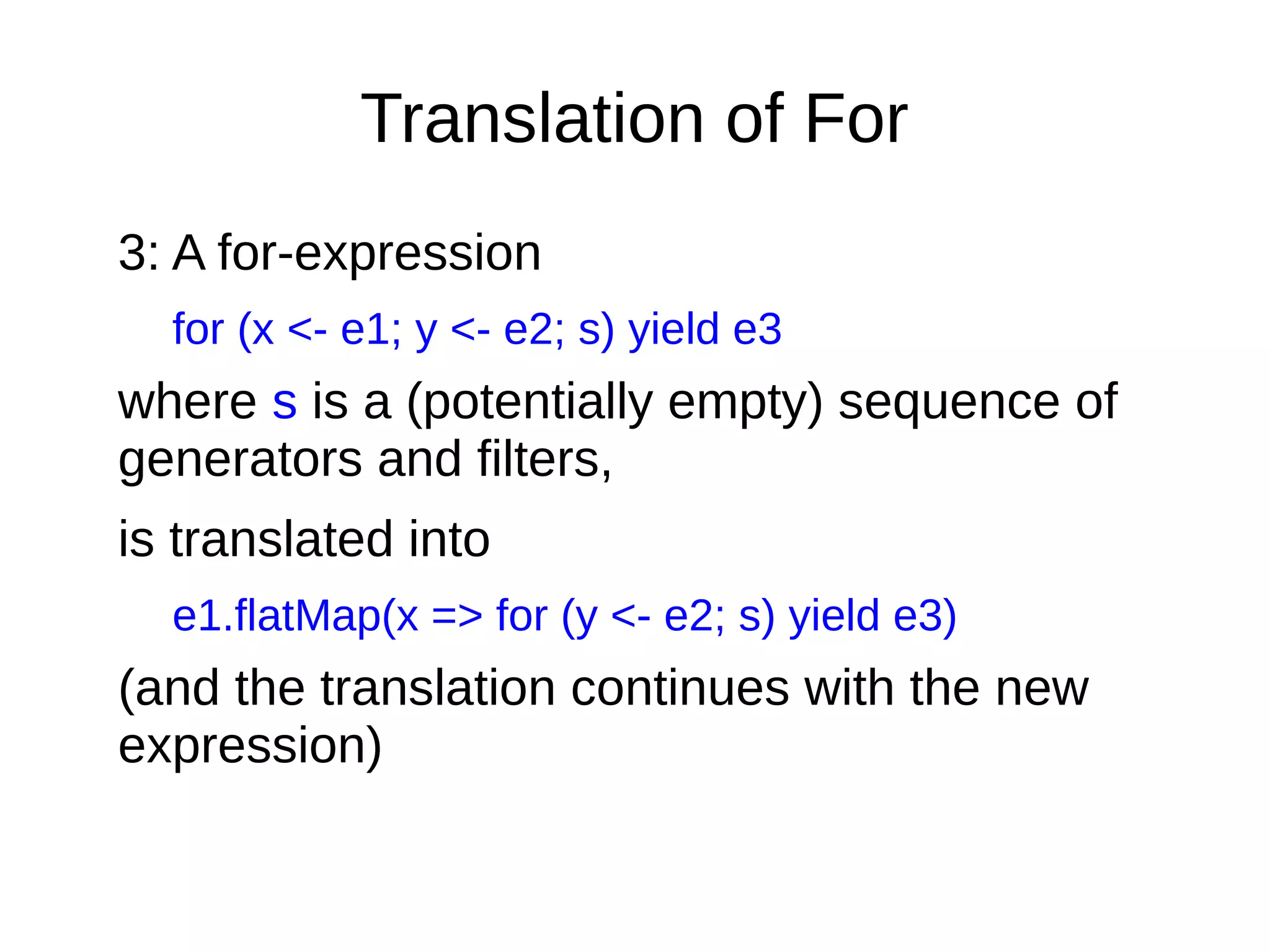 Translation of For

3: A for-expression

for (x <- e1; y <- e2; s) yield e3

where s is a (potentially empty) sequence of generators and filters,

is translated into

e1.flatMap(x => for (y <- e2; s) yield e3)

(and the translation continues with the new expression)